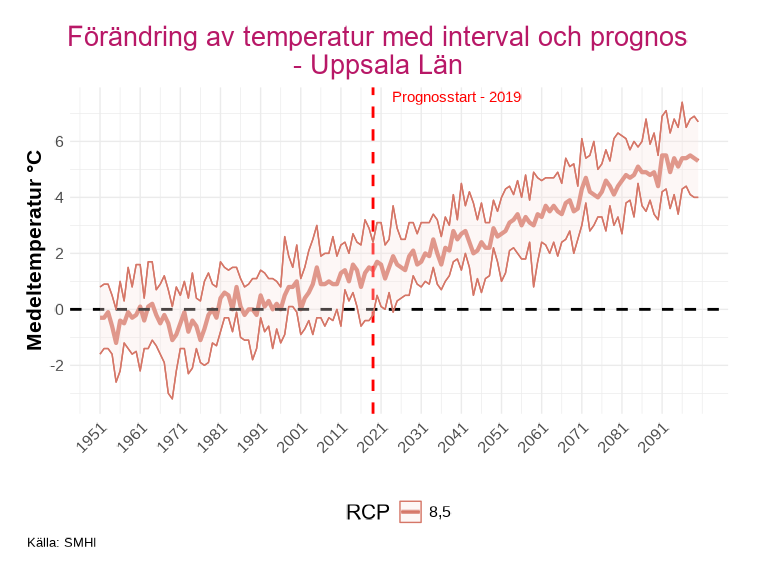 Förändring av temperatur med interval och prognos
- Uppsala Län

Prognosstart - 2019

Medeltemperatur °C

6
4
2
0
-2

1951
1961
1971
1981
1991
2001
2011
2021
2031
2041
2051
2061
2071
2081
2091

RCP 8,5

Källa: SMHI